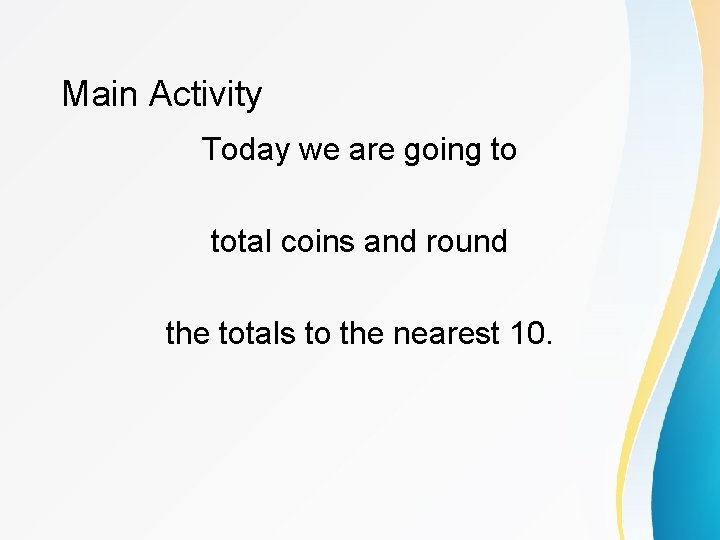 Main Activity

Today we are going to

total coins and round

the totals to the nearest 10.